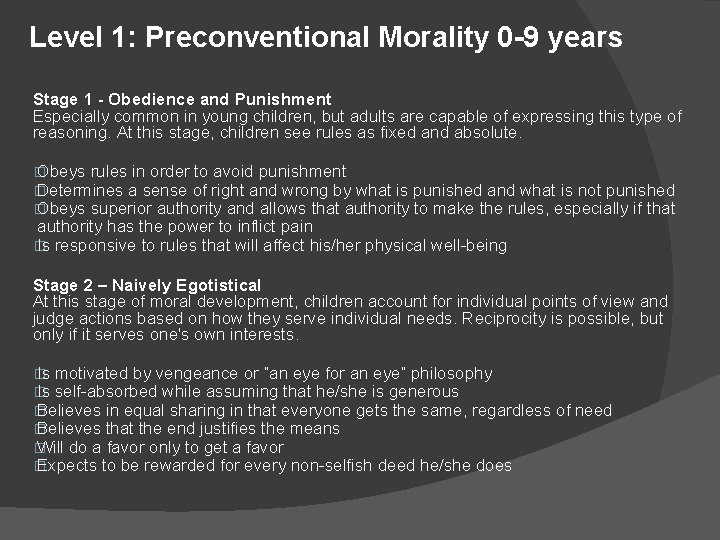 Level 1: Preconventional Morality 0-9 years

Stage 1 - Obedience and Punishment
Especially common in young children, but adults are capable of expressing this type of reasoning. At this stage, children see rules as fixed and absolute.

Obeys rules in order to avoid punishment
Determines a sense of right and wrong by what is punished and what is not punished
Obeys superior authority and allows that authority to make the rules, especially if that authority has the power to inflict pain
Is responsive to rules that will affect his/her physical well-being

Stage 2 – Naively Egotistical
At this stage of moral development, children account for individual points of view and judge actions based on how they serve individual needs. Reciprocity is possible, but only if it serves one's own interests.

Is motivated by vengeance or "an eye for an eye" philosophy
Is self-absorbed while assuming that he/she is generous
Believes in equal sharing in that everyone gets the same, regardless of need
Believes that the end justifies the means
Will do a favor only to get a favor
Expects to be rewarded for every non-selfish deed he/she does